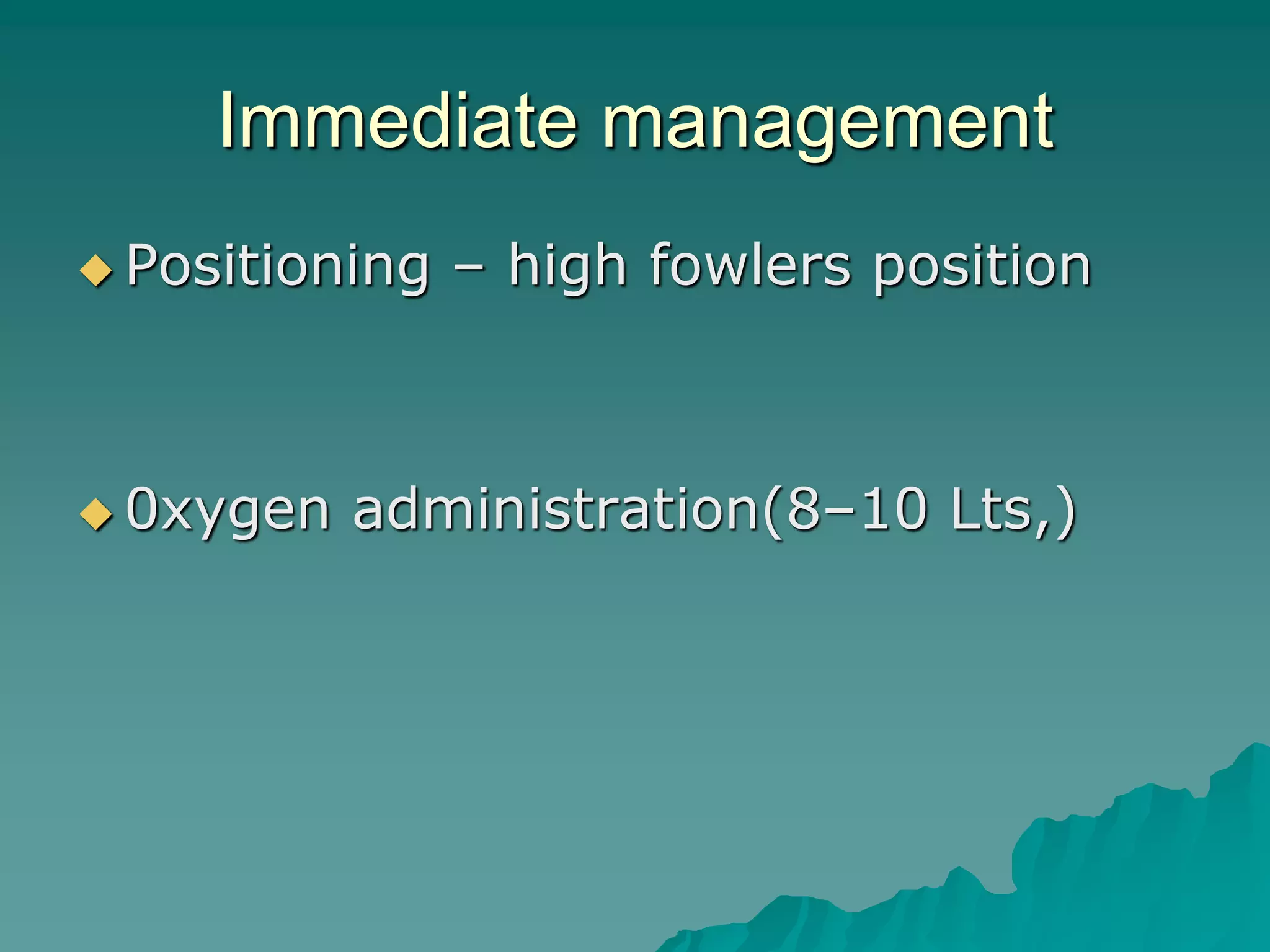 Immediate management

Positioning – high fowlers position

0xygen administration(8–10 Lts,)